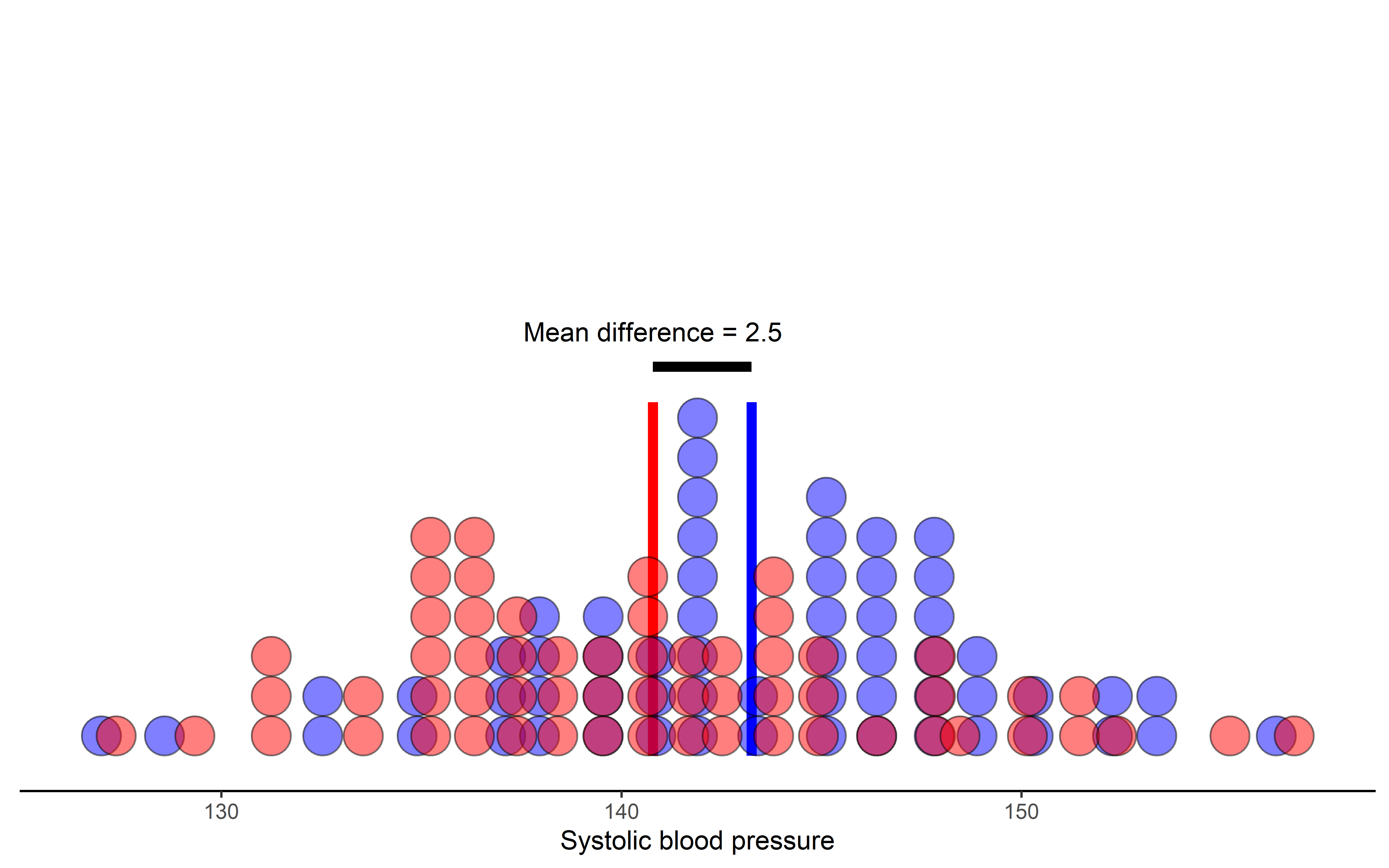 Mean difference = 2.5

130
140
150
Systolic blood pressure